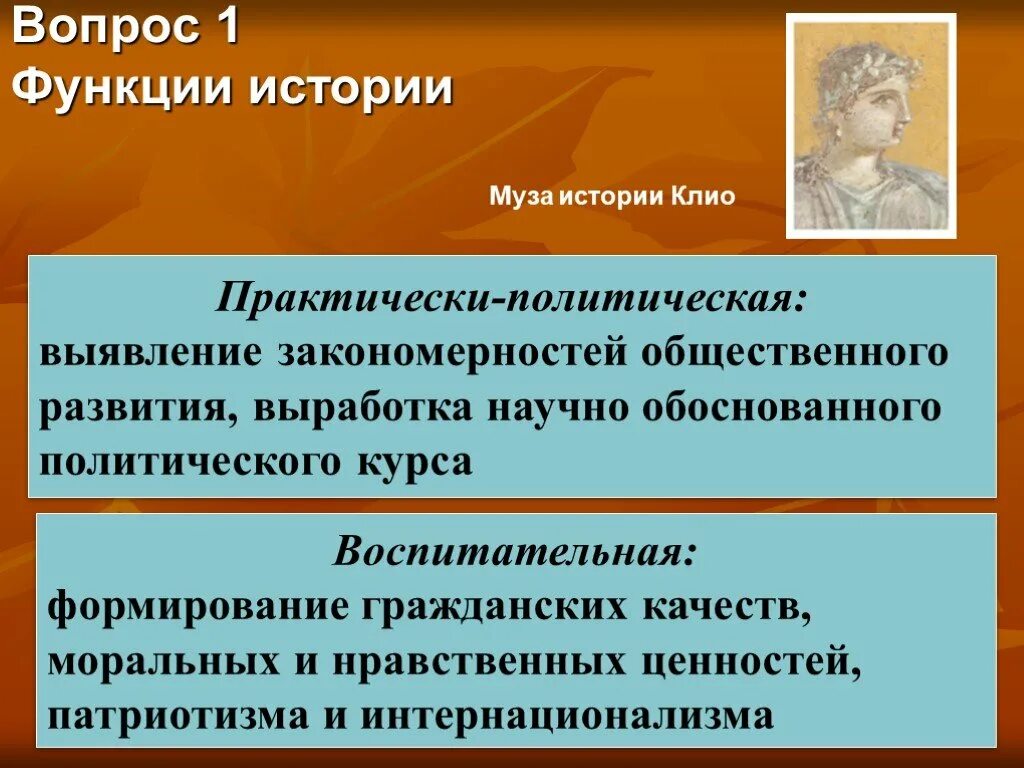 Вопрос 1
Функции истории

Муза истории Клио

Практически-политическая:
выявление закономерностей общественного развития, выработка научно обоснованного политического курса

Воспитательная:
формирование гражданских качеств, моральных и нравственных ценностей, патриотизма и интернационализма